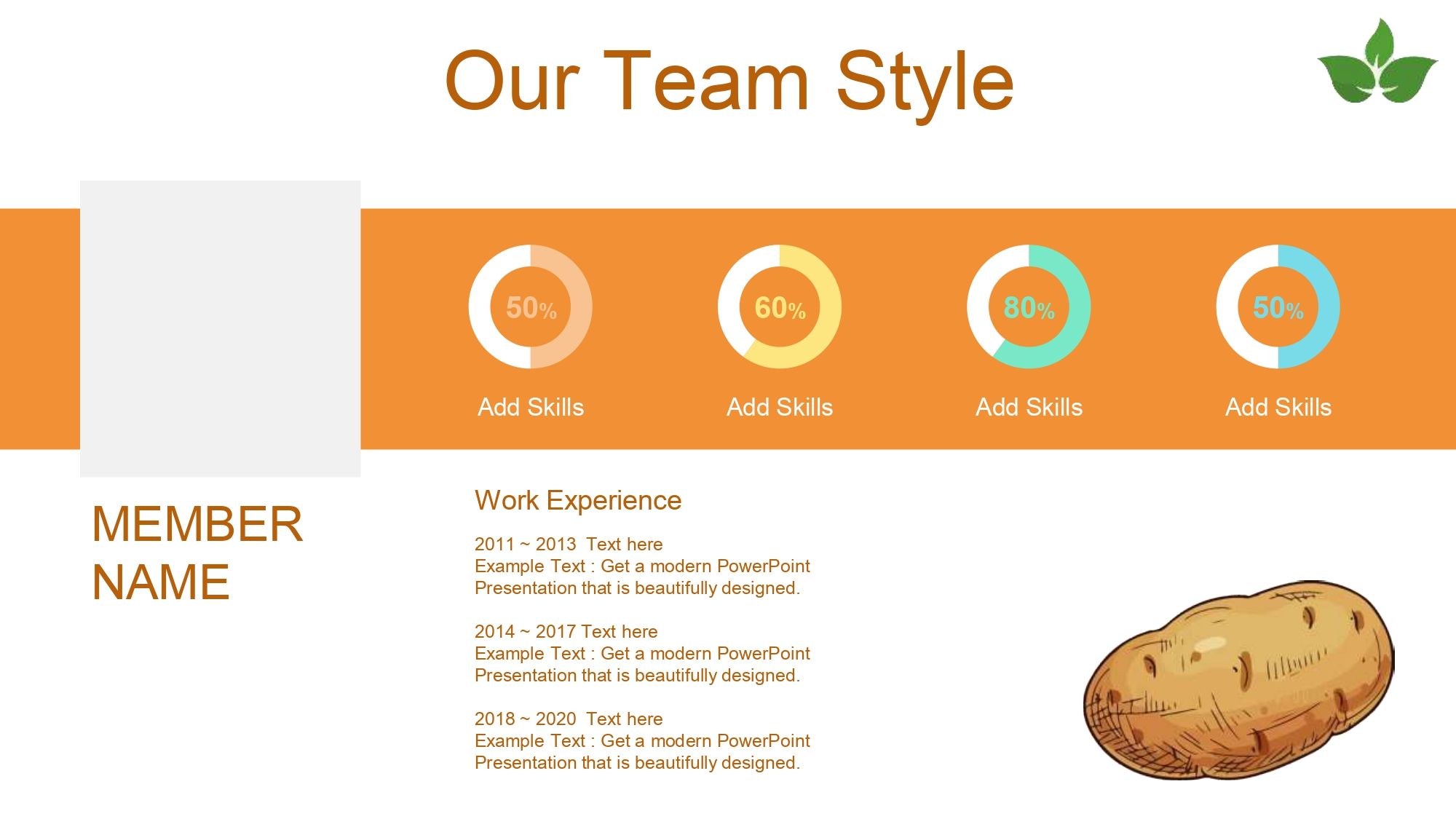 Our Team Style

50%
Add Skills

60%
Add Skills

80%
Add Skills

50%
Add Skills

MEMBER NAME

Work Experience

2011 ~ 2013 Text here
Example Text : Get a modern PowerPoint Presentation that is beautifully designed.

2014 ~ 2017 Text here
Example Text : Get a modern PowerPoint Presentation that is beautifully designed.

2018 ~ 2020 Text here
Example Text : Get a modern PowerPoint Presentation that is beautifully designed.